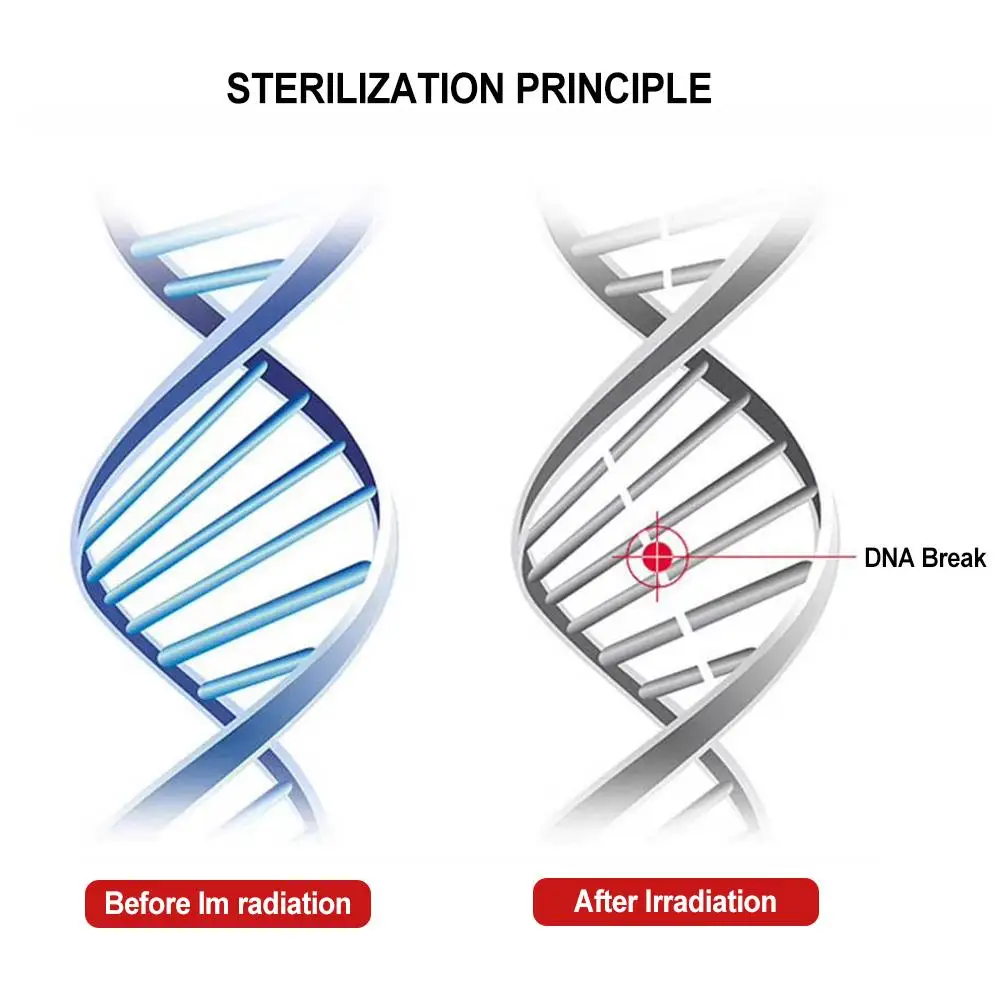 STERILIZATION PRINCIPLE

DNA Break

Before Im radiation

After Irradiation